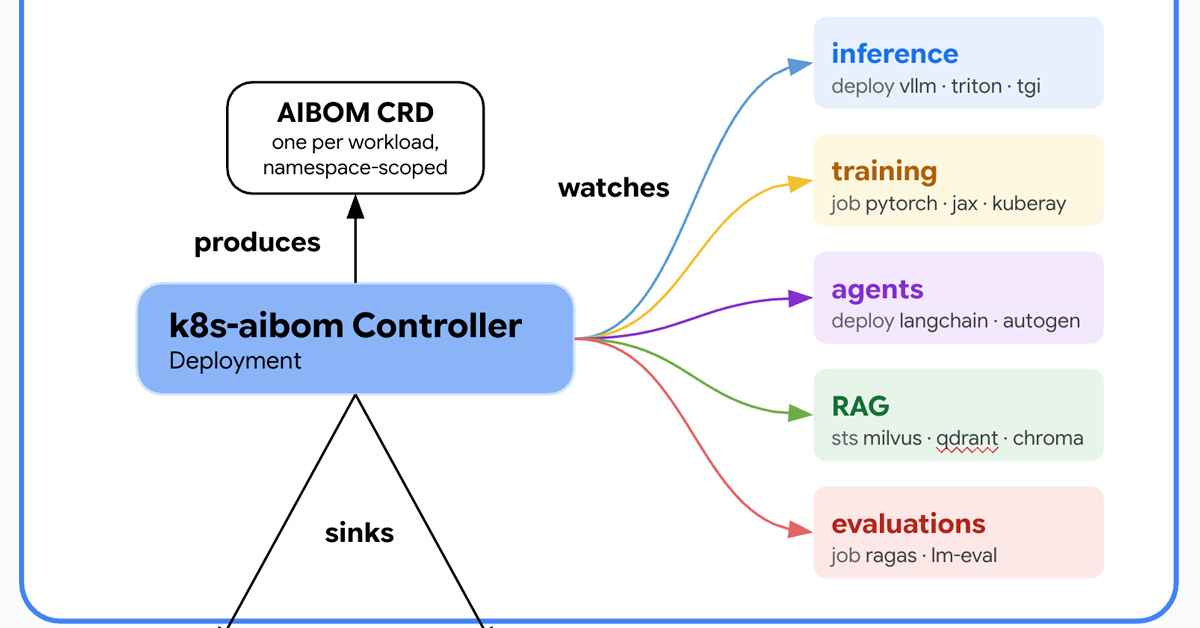 AIBOM CRD
one per workload,
namespace-scoped

produces

k8s-aibom Controller
Deployment

sinks

watches

inference
deploy vllm · triton · tgi

training
job pytorch · jax · kuberay

agents
deploy langchain · autogen

RAG
sts milvus · qdrant · chroma

evaluations
job ragas · lm-eval